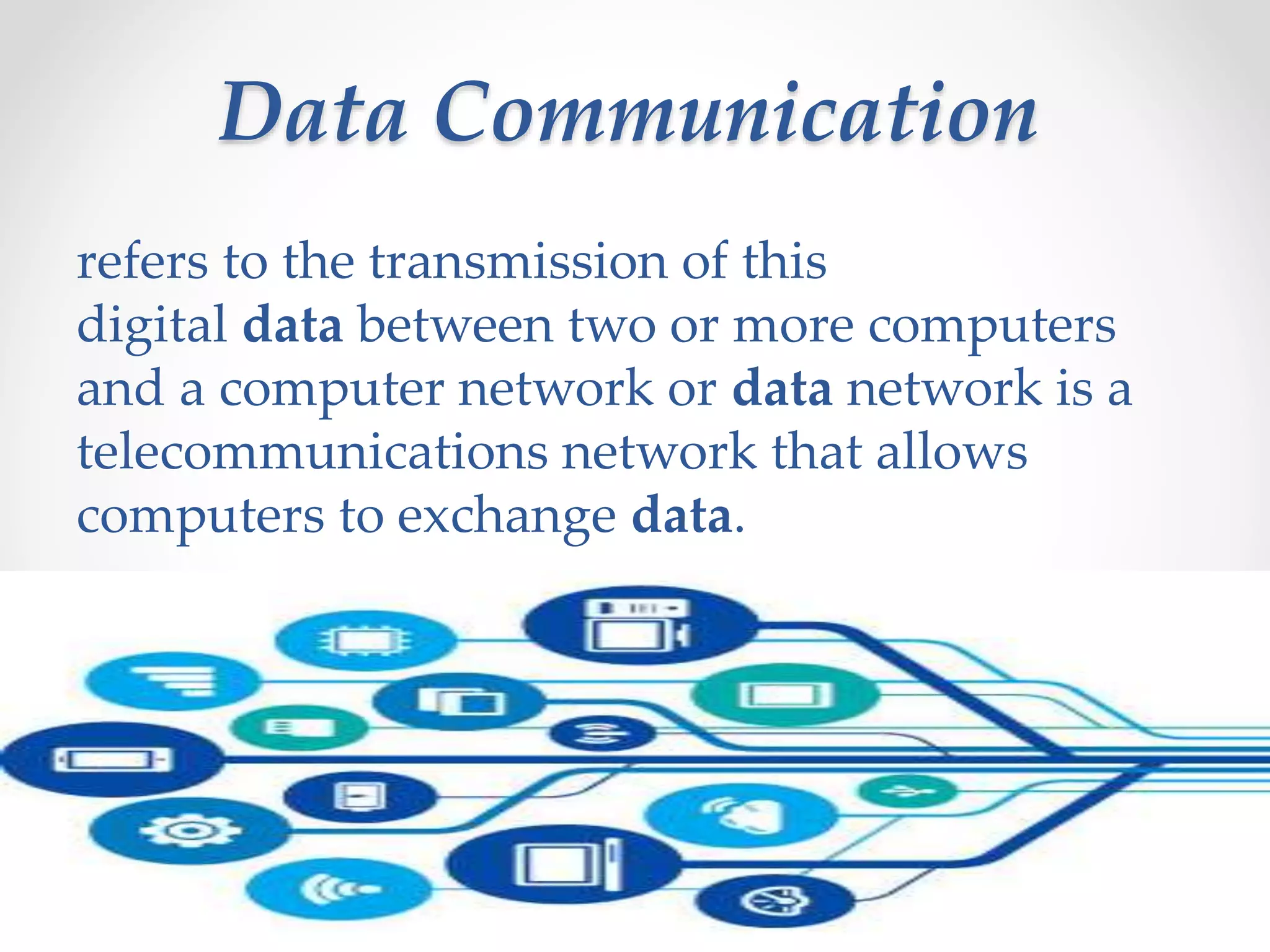 Data Communication

refers to the transmission of this digital data between two or more computers and a computer network or data network is a telecommunications network that allows computers to exchange data.